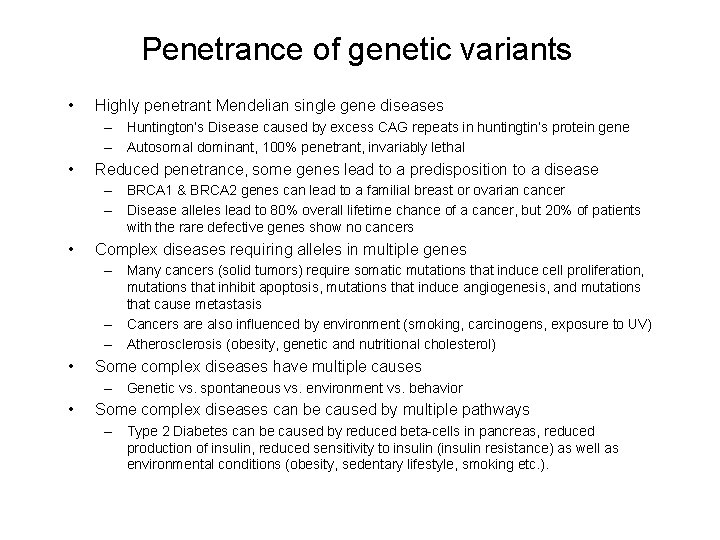 Penetrance of genetic variants

• Highly penetrant Mendelian single gene diseases
– Huntington's Disease caused by excess CAG repeats in huntingtin's protein gene
– Autosomal dominant, 100% penetrant, invariably lethal

• Reduced penetrance, some genes lead to a predisposition to a disease
– BRCA1 & BRCA2 genes can lead to a familial breast or ovarian cancer
– Disease alleles lead to 80% overall lifetime chance of a cancer, but 20% of patients with the rare defective genes show no cancers

• Complex diseases requiring alleles in multiple genes
– Many cancers (solid tumors) require somatic mutations that induce cell proliferation, mutations that inhibit apoptosis, mutations that induce angiogenesis, and mutations that cause metastasis
– Cancers are also influenced by environment (smoking, carcinogens, exposure to UV)
– Atherosclerosis (obesity, genetic and nutritional cholesterol)

• Some complex diseases have multiple causes
– Genetic vs. spontaneous vs. environment vs. behavior

• Some complex diseases can be caused by multiple pathways
– Type 2 Diabetes can be caused by reduced beta-cells in pancreas, reduced production of insulin, reduced sensitivity to insulin (insulin resistance) as well as environmental conditions (obesity, sedentary lifestyle, smoking etc.).